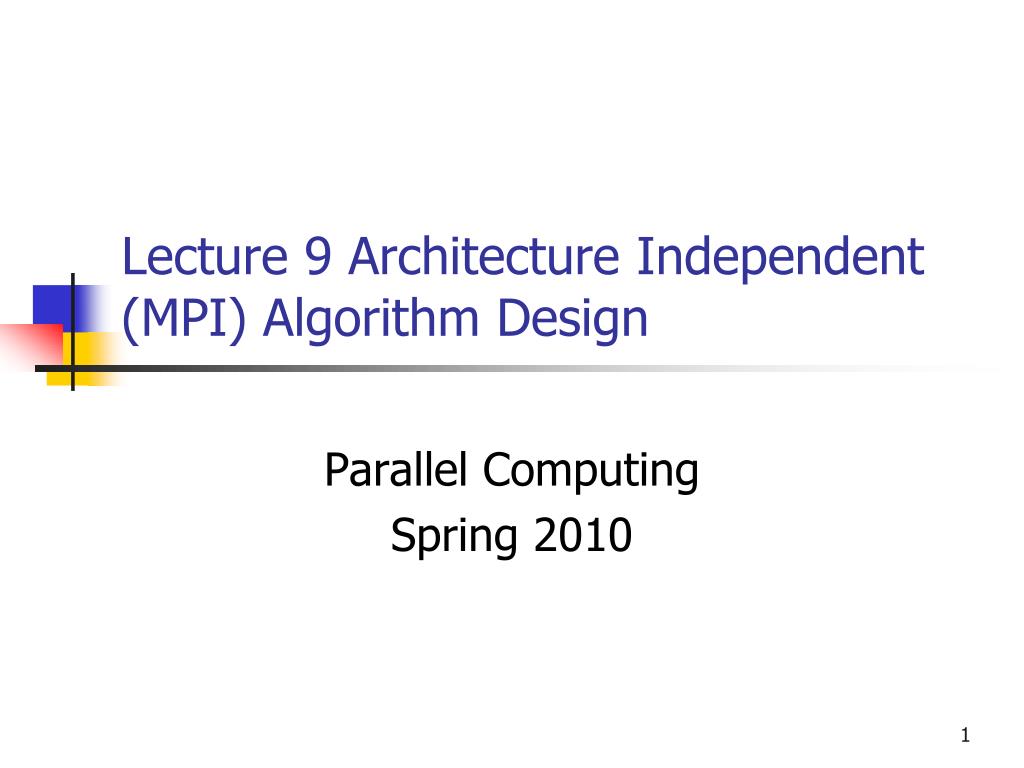 Lecture 9 Architecture Independent (MPI) Algorithm Design

Parallel Computing
Spring 2010

1